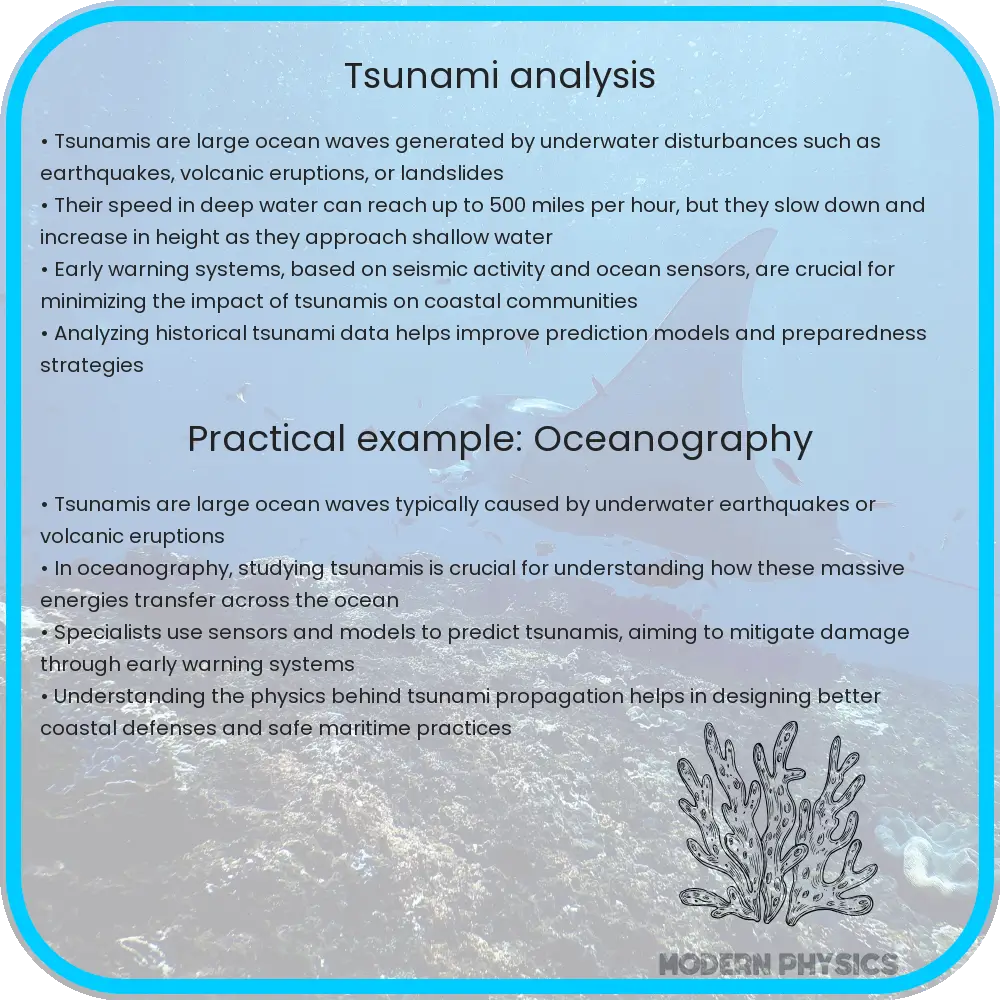 Tsunami analysis

• Tsunamis are large ocean waves generated by underwater disturbances such as earthquakes, volcanic eruptions, or landslides
• Their speed in deep water can reach up to 500 miles per hour, but they slow down and increase in height as they approach shallow water
• Early warning systems, based on seismic activity and ocean sensors, are crucial for minimizing the impact of tsunamis on coastal communities
• Analyzing historical tsunami data helps improve prediction models and preparedness strategies

Practical example: Oceanography

• Tsunamis are large ocean waves typically caused by underwater earthquakes or volcanic eruptions
• In oceanography, studying tsunamis is crucial for understanding how these massive energies transfer across the ocean
• Specialists use sensors and models to predict tsunamis, aiming to mitigate damage through early warning systems
• Understanding the physics behind tsunami propagation helps in designing better coastal defenses and safe maritime practices

MODERN PHYSICS